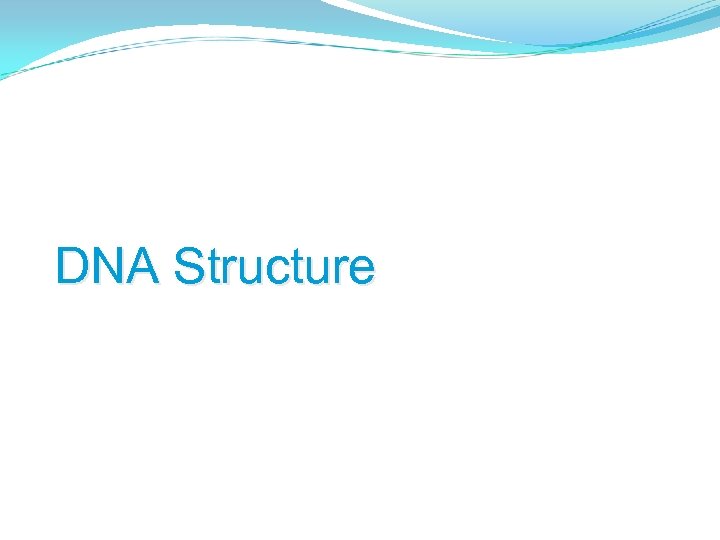 DNA Structure